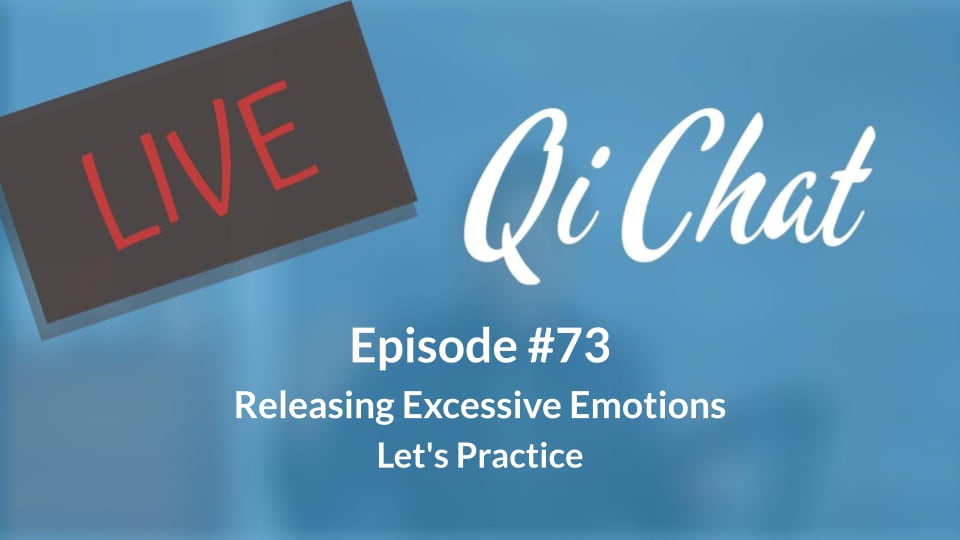 LIVE

Qi Chat

Episode #73

Releasing Excessive Emotions

Let's Practice